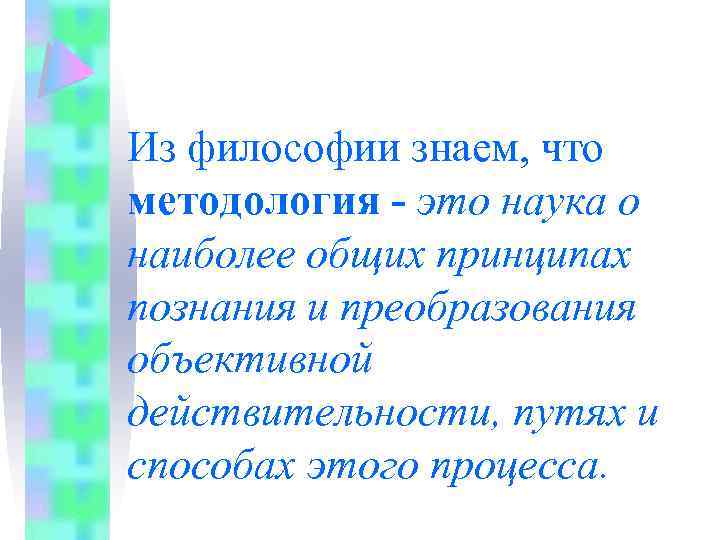 Из философии знаем, что методология - это наука о наиболее общих принципах познания и преобразования объективной действительности, путях и способах этого процесса.